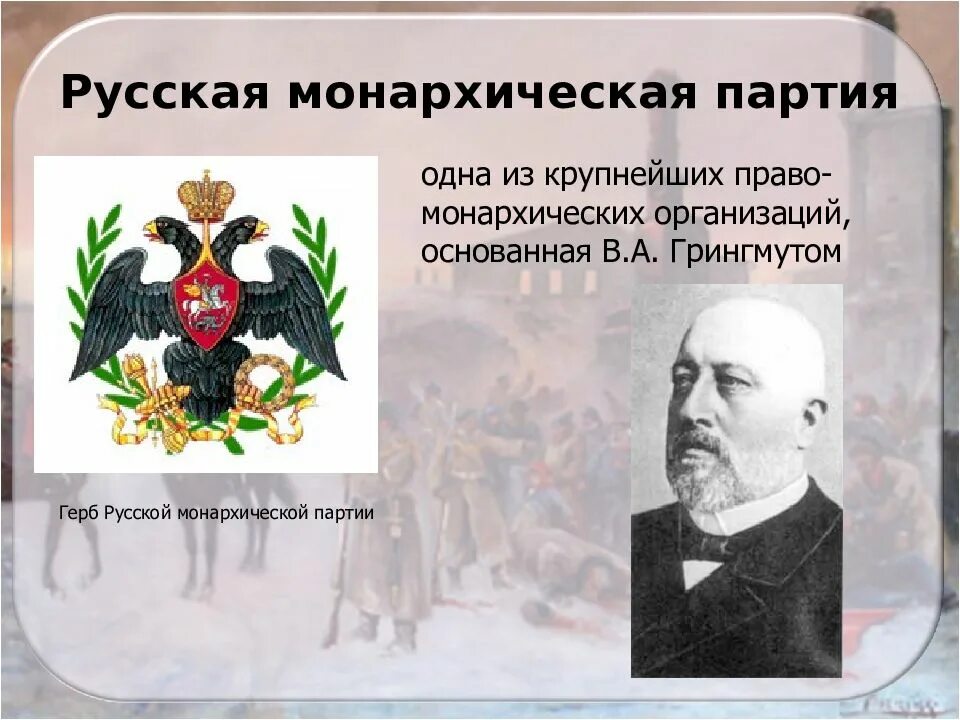 Русская монархическая партия

одна из крупнейших право-монархических организаций, основанная В.А. Грингмутом

Герб Русской монархической партии